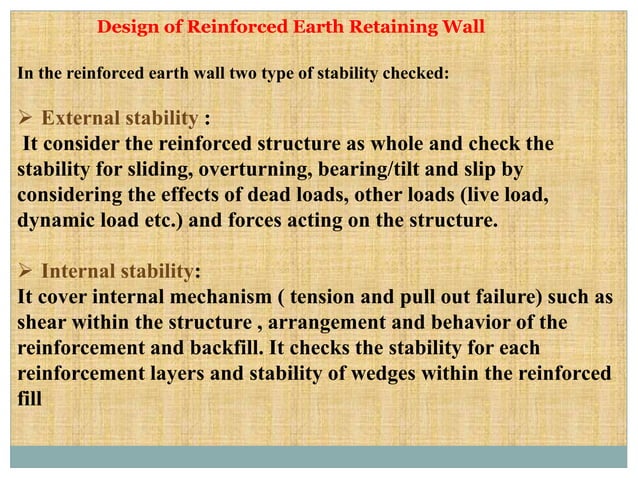 Design of Reinforced Earth Retaining Wall

In the reinforced earth wall two type of stability checked:

➢ External stability :
It consider the reinforced structure as whole and check the stability for sliding, overturning, bearing/tilt and slip by considering the effects of dead loads, other loads (live load, dynamic load etc.) and forces acting on the structure.

➢ Internal stability:
It cover internal mechanism ( tension and pull out failure) such as shear within the structure , arrangement and behavior of the reinforcement and backfill. It checks the stability for each reinforcement layers and stability of wedges within the reinforced fill